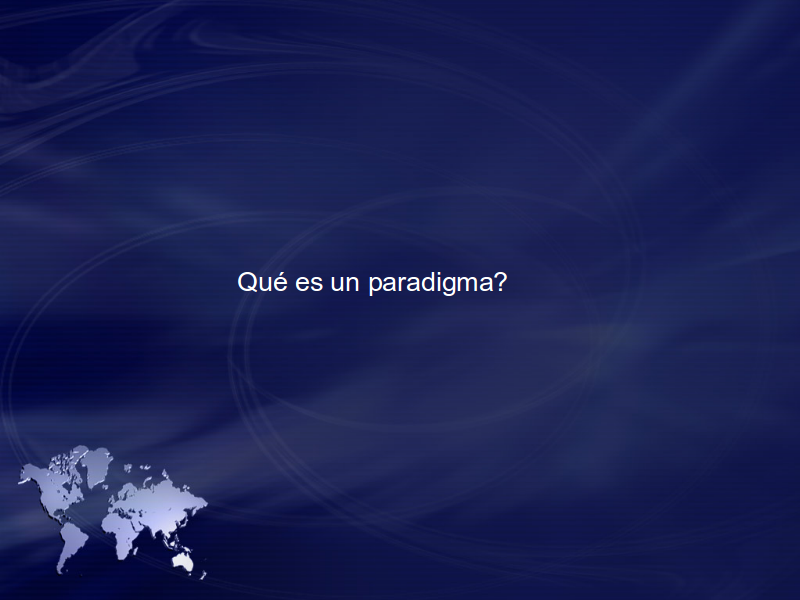 Qué es un paradigma?